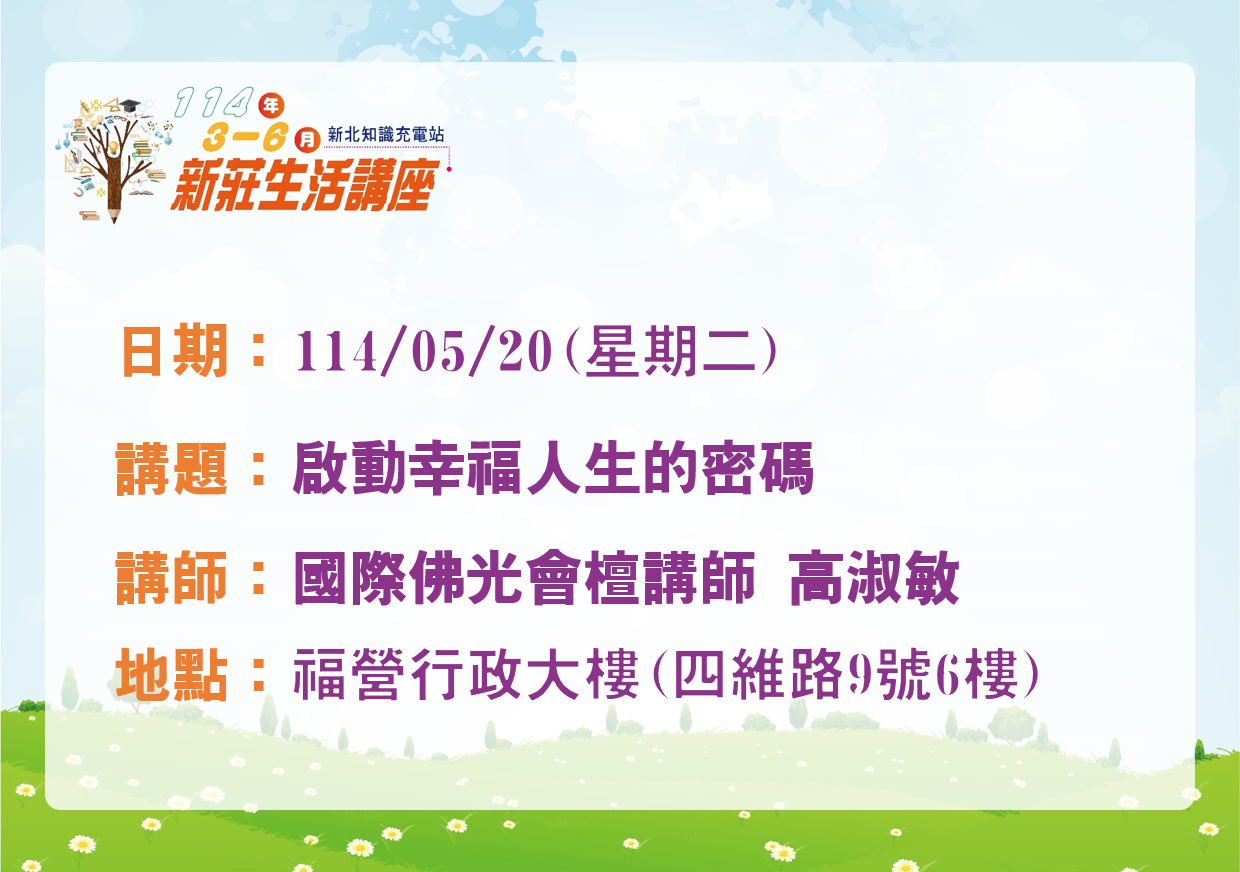 114年
3-6月
新北知識充電站
新莊生活講座

日期：114/05/20(星期二)

講題：啟動幸福人生的密碼

講師：國際佛光會檀講師 高淑敏

地點：福營行政大樓(四維路9號6樓)